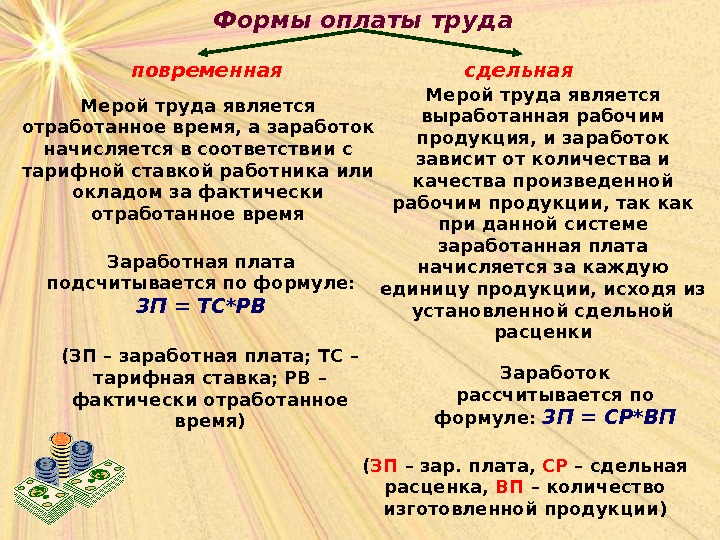 Формы оплаты труда

повременная

Мерой труда является отработанное время, а заработок начисляется в соответствии с тарифной ставкой работника или окладом за фактически отработанное время

Заработная плата подсчитывается по формуле: ЗП = ТС*РВ

(ЗП – заработная плата; ТС – тарифная ставка; РВ – фактически отработанное время)

сдельная

Мерой труда является выработанная рабочим продукция, и заработок зависит от количества и качества произведенной рабочим продукции, так как при данной системе заработанная плата начисляется за каждую единицу продукции, исходя из установленной сдельной расценки

Заработок рассчитывается по формуле: ЗП = СР*ВП

(ЗП – зар. плата, СР – сдельная расценка, ВП – количество изготовленной продукции)